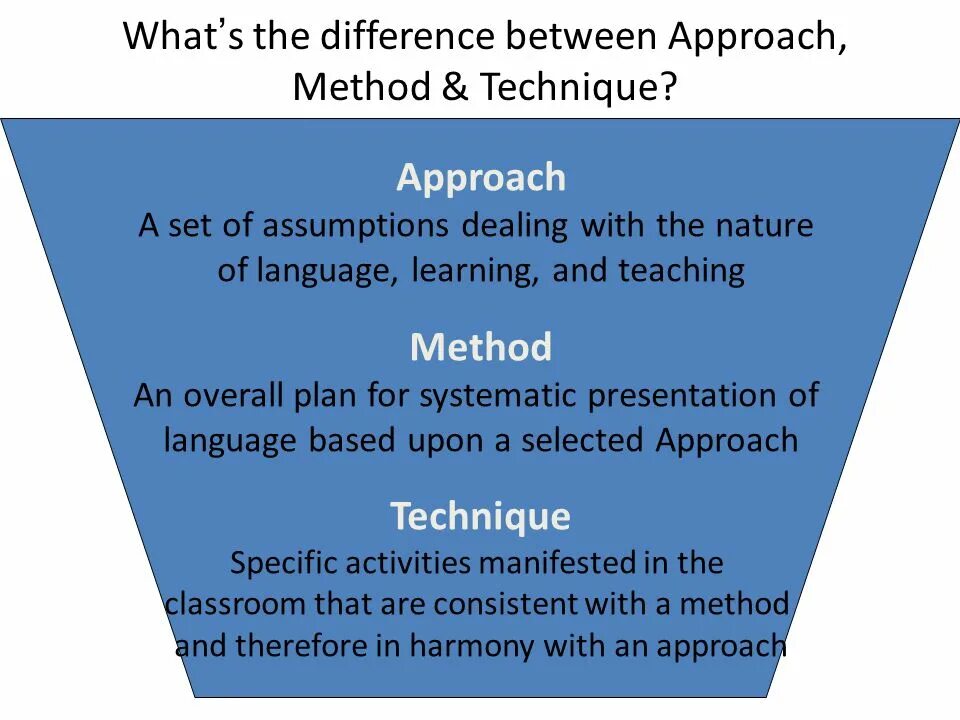 What's the difference between Approach, Method & Technique?

Approach
A set of assumptions dealing with the nature of language, learning, and teaching

Method
An overall plan for systematic presentation of language based upon a selected Approach

Technique
Specific activities manifested in the classroom that are consistent with a method and therefore in harmony with an approach